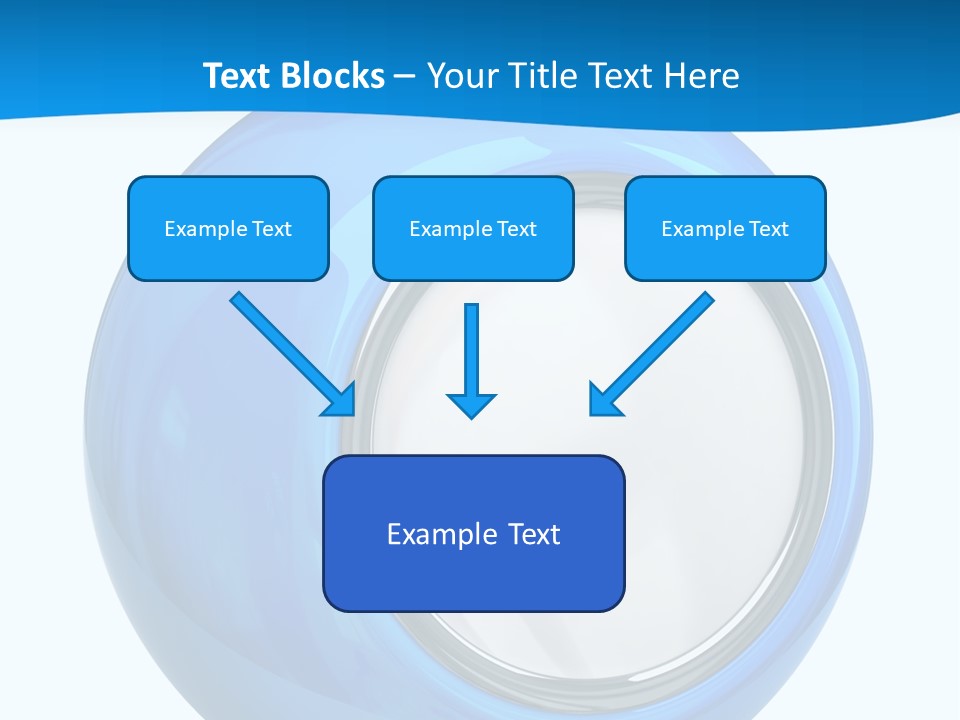 Text Blocks – Your Title Text Here

Example Text

Example Text

Example Text

Example Text